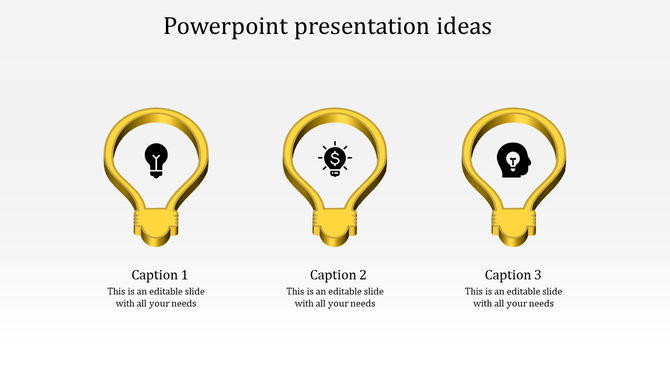 Powerpoint presentation ideas

Caption 1
This is an editable slide with all your needs

Caption 2
This is an editable slide with all your needs

Caption 3
This is an editable slide with all your needs